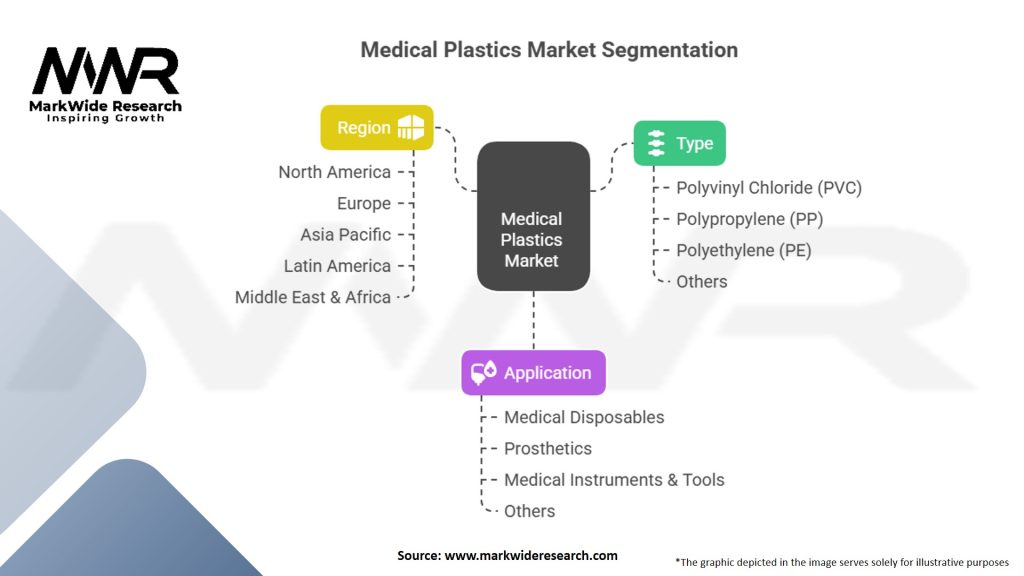 MWR
MarkWide Research
Inspiring Growth

Medical Plastics Market Segmentation

Region
North America
Europe
Asia Pacific
Latin America
Middle East & Africa

Medical Plastics Market

Type
Polyvinyl Chloride (PVC)
Polypropylene (PP)
Polyethylene (PE)
Others

Application
Medical Disposables
Prosthetics
Medical Instruments & Tools
Others

Source: www.markwideresearch.com

*The graphic depicted in the image serves solely for illustrative purposes